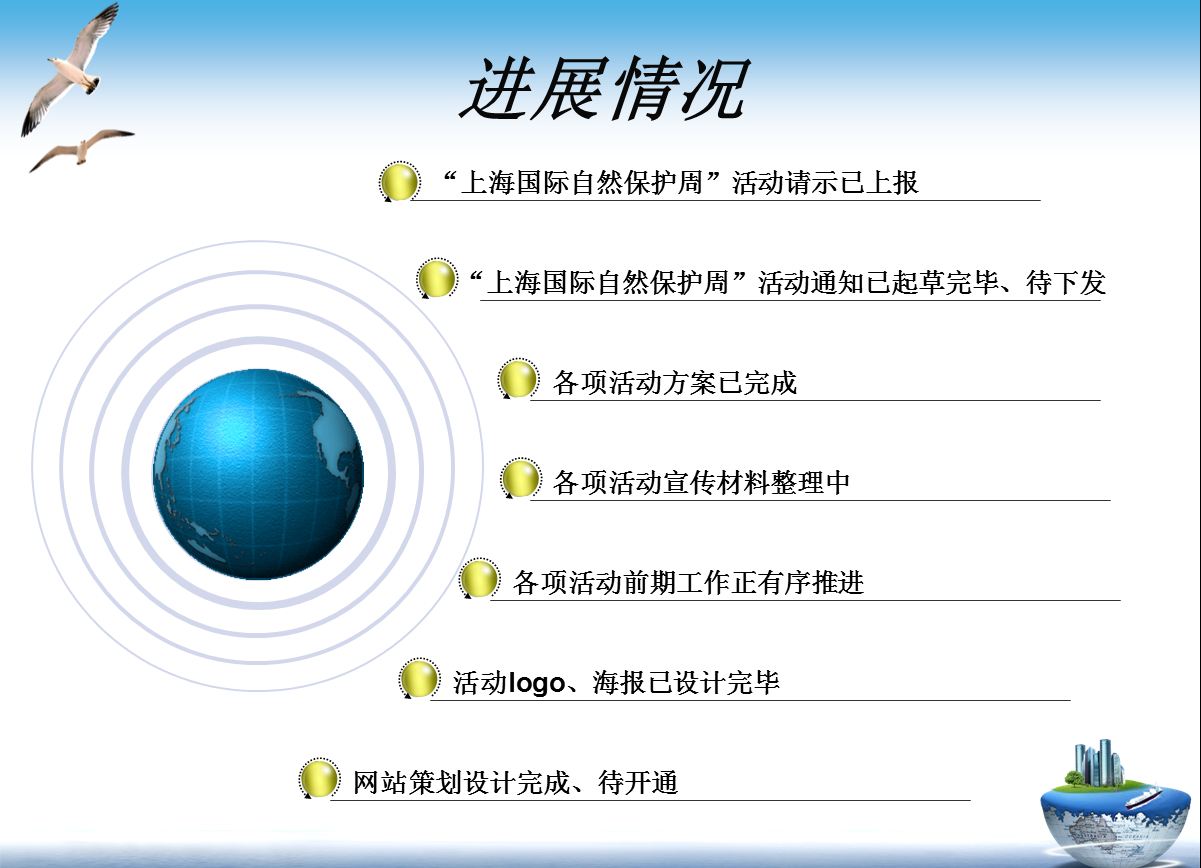 进展情况

“上海国际自然保护周”活动请示已上报

“上海国际自然保护周”活动通知已起草完毕、待下发

各项活动方案已完成

各项活动宣传材料整理中

各项活动前期工作正有序推进

活动logo、海报已设计完毕

网站策划设计完成、待开通